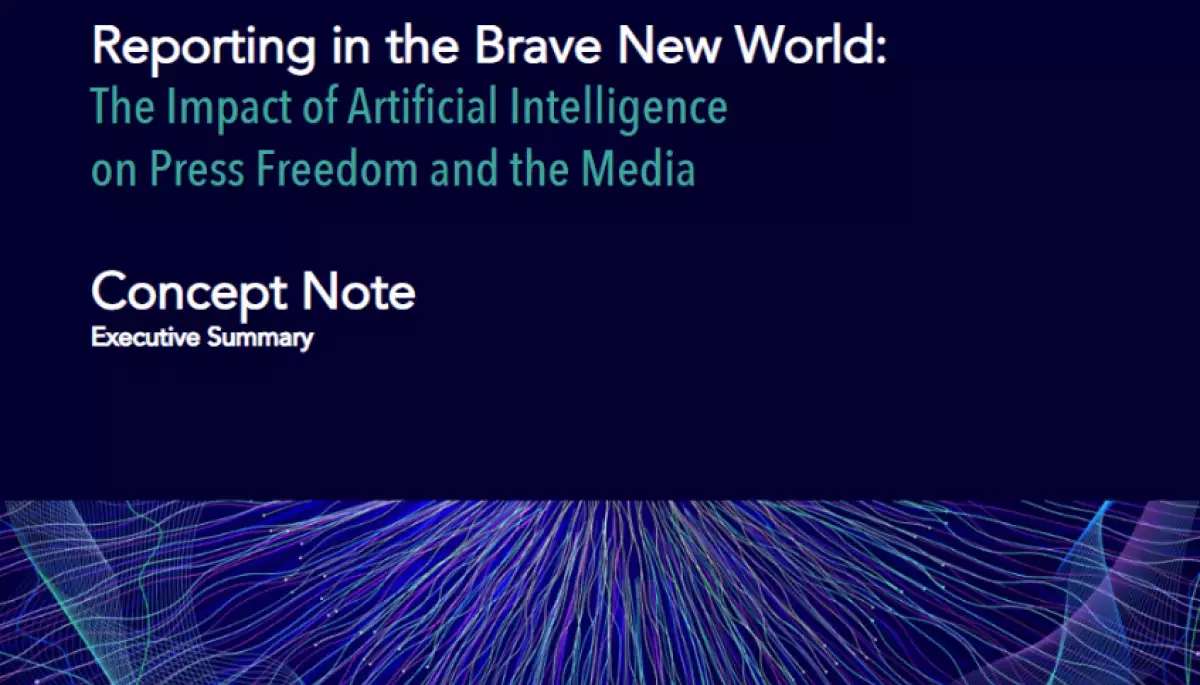 Reporting in the Brave New World:
The Impact of Artificial Intelligence on Press Freedom and the Media

Concept Note
Executive Summary